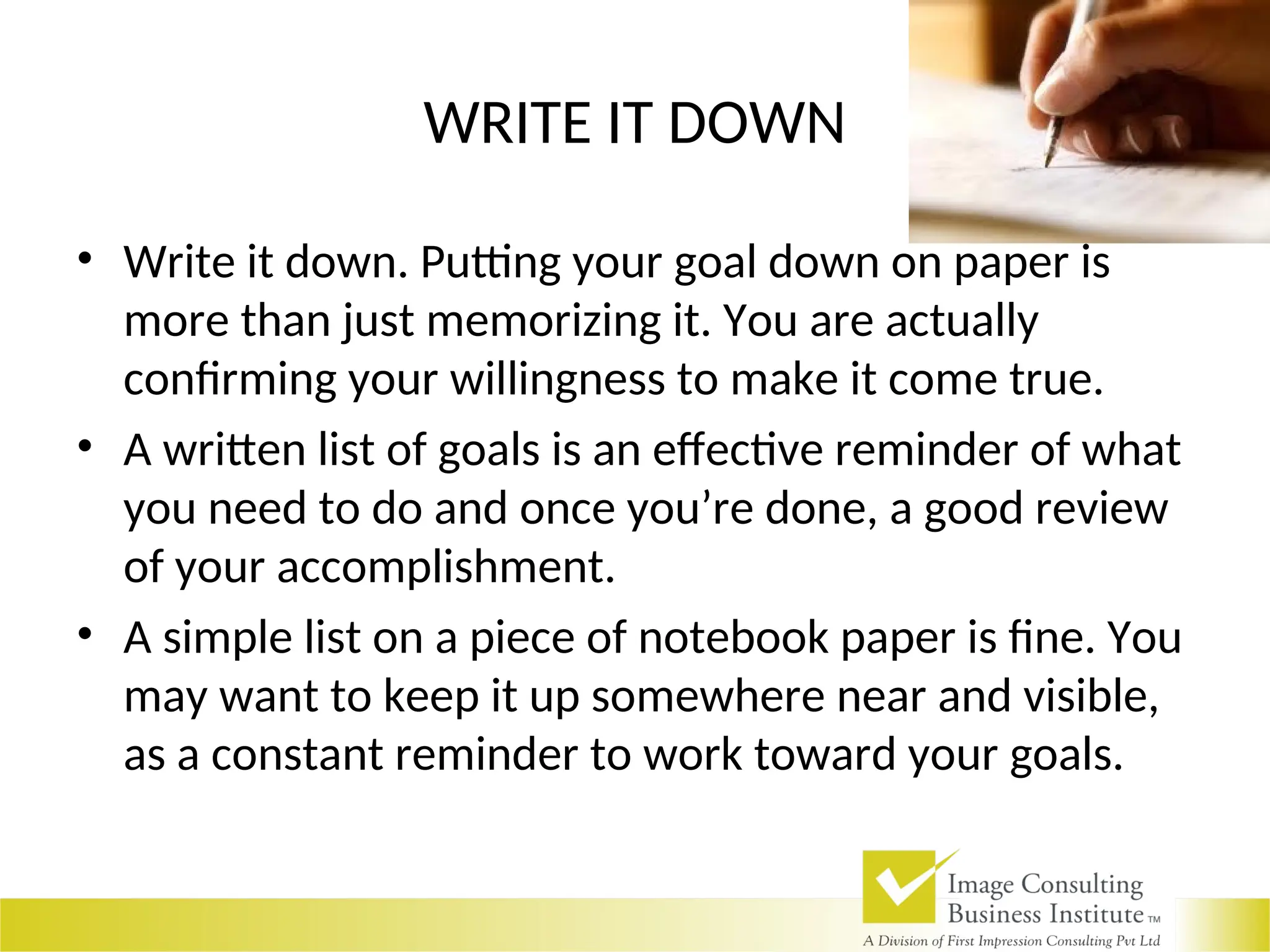 WRITE IT DOWN

• Write it down. Putting your goal down on paper is more than just memorizing it. You are actually confirming your willingness to make it come true.

• A written list of goals is an effective reminder of what you need to do and once you’re done, a good review of your accomplishment.

• A simple list on a piece of notebook paper is fine. You may want to keep it up somewhere near and visible, as a constant reminder to work toward your goals.

Image Consulting Business Institute TM
A Division of First Impression Consulting Pvt Ltd